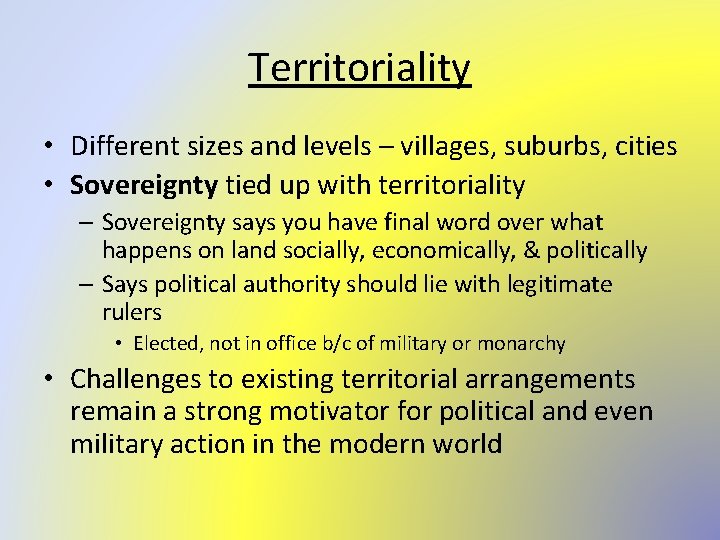 Territoriality

• Different sizes and levels – villages, suburbs, cities
• Sovereignty tied up with territoriality
– Sovereignty says you have final word over what happens on land socially, economically, & politically
– Says political authority should lie with legitimate rulers
• Elected, not in office b/c of military or monarchy
• Challenges to existing territorial arrangements remain a strong motivator for political and even military action in the modern world